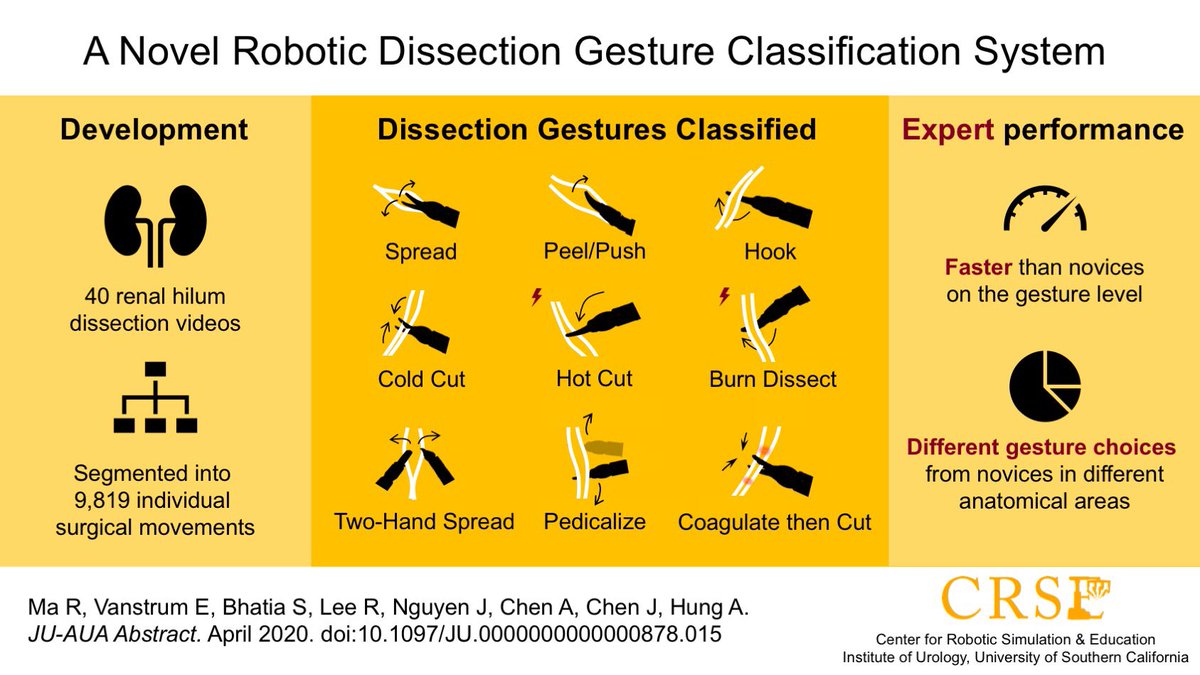 A Novel Robotic Dissection Gesture Classification System

Development

40 renal hilum dissection videos

Segmented into 9,819 individual surgical movements

Dissection Gestures Classified

Spread

Peel/Push

Hook

Cold Cut

Hot Cut

Burn Dissect

Two-Hand Spread

Pedicalize

Coagulate then Cut

Expert performance

Faster than novices on the gesture level

Different gesture choices from novices in different anatomical areas

Ma R, Vanstrum E, Bhatia S, Lee R, Nguyen J, Chen A, Chen J, Hung A. JU-AUA Abstract. April 2020. doi:10.1097/JU.0000000000000878.015

CRSE

Center for Robotic Simulation & Education
Institute of Urology, University of Southern California